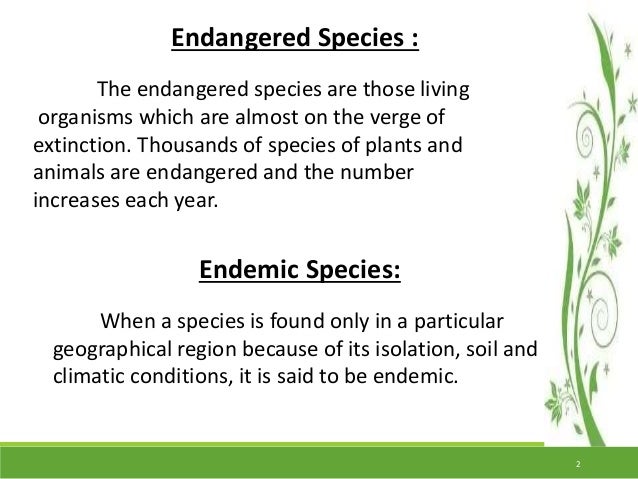 Endangered Species :

The endangered species are those living organisms which are almost on the verge of extinction. Thousands of species of plants and animals are endangered and the number increases each year.

Endemic Species:

When a species is found only in a particular geographical region because of its isolation, soil and climatic conditions, it is said to be endemic.

2